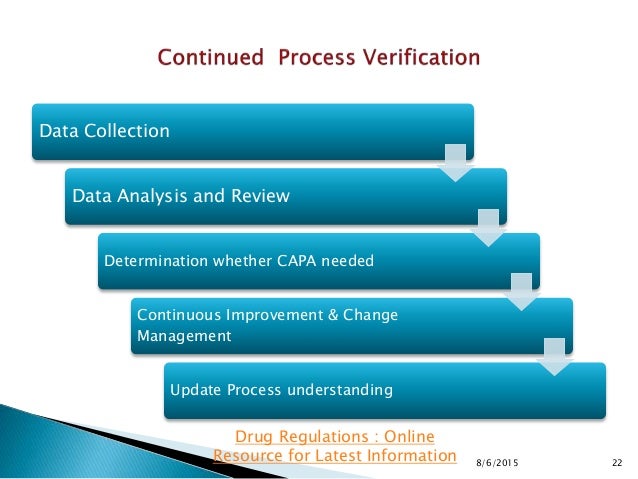 Continued Process Verification

Data Collection

Data Analysis and Review

Determination whether CAPA needed

Continuous Improvement & Change Management

Update Process understanding

Drug Regulations : Online Resource for Latest Information

8/6/2015

22